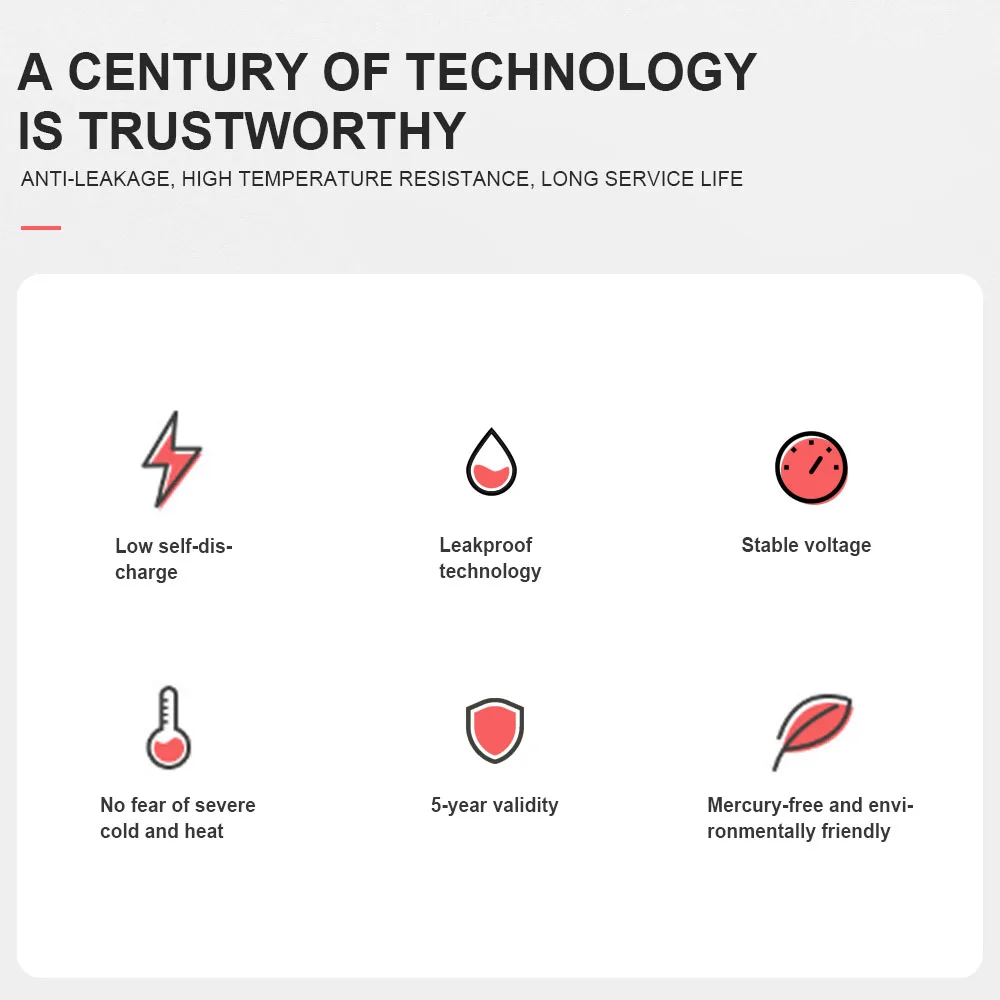 A CENTURY OF TECHNOLOGY IS TRUSTWORTHY

ANTI-LEAKAGE, HIGH TEMPERATURE RESISTANCE, LONG SERVICE LIFE

Low self-discharge

Leakproof technology

Stable voltage

No fear of severe cold and heat

5-year validity

Mercury-free and environmentally friendly